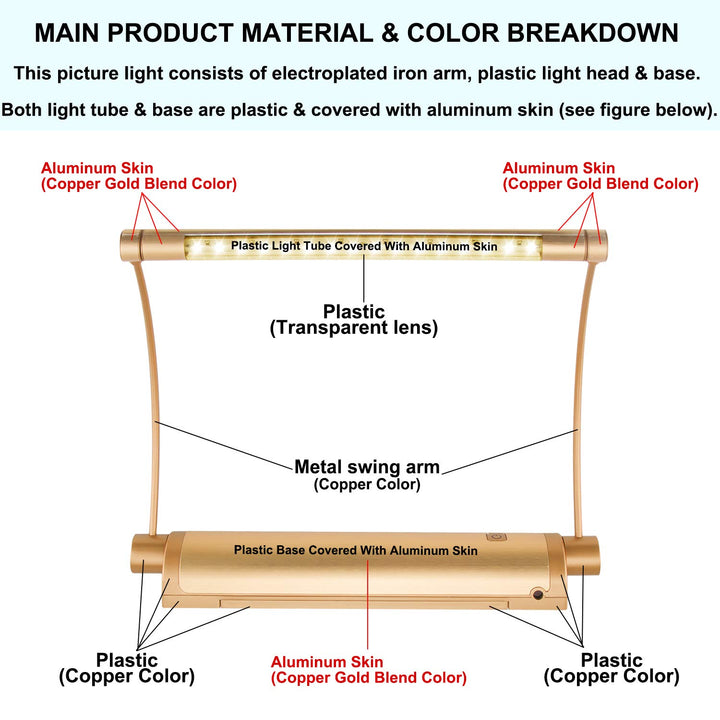 MAIN PRODUCT MATERIAL & COLOR BREAKDOWN

This picture light consists of electroplated iron arm, plastic light head & base.

Both light tube & base are plastic & covered with aluminum skin (see figure below).

Aluminum Skin
(Copper Gold Blend Color)

Aluminum Skin
(Copper Gold Blend Color)

Plastic Light Tube Covered With Aluminum Skin

Plastic
(Transparent lens)

Metal swing arm
(Copper Color)

Plastic Base Covered With Aluminum Skin

Plastic
(Copper Color)

Aluminum Skin
(Copper Gold Blend Color)

Plastic
(Copper Color)